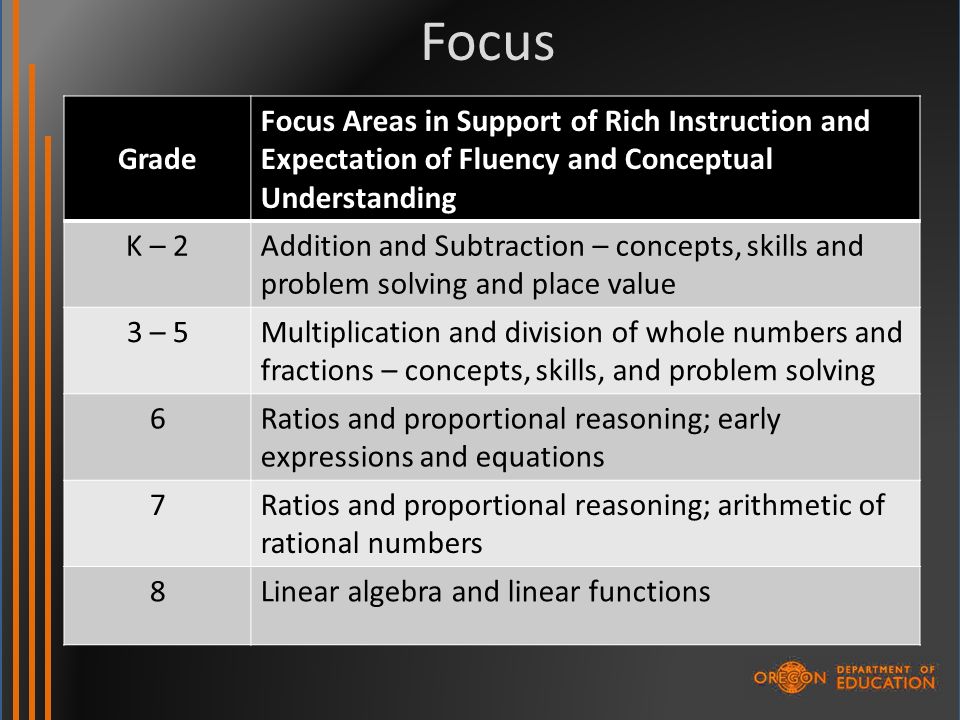 Focus

| Grade | Focus Areas in Support of Rich Instruction and Expectation of Fluency and Conceptual Understanding |
|---|---|
| K – 2 | Addition and Subtraction – concepts, skills and problem solving and place value |
| 3 – 5 | Multiplication and division of whole numbers and fractions – concepts, skills, and problem solving |
| 6 | Ratios and proportional reasoning; early expressions and equations |
| 7 | Ratios and proportional reasoning; arithmetic of rational numbers |
| 8 | Linear algebra and linear functions |

OREGON DEPARTMENT OF EDUCATION